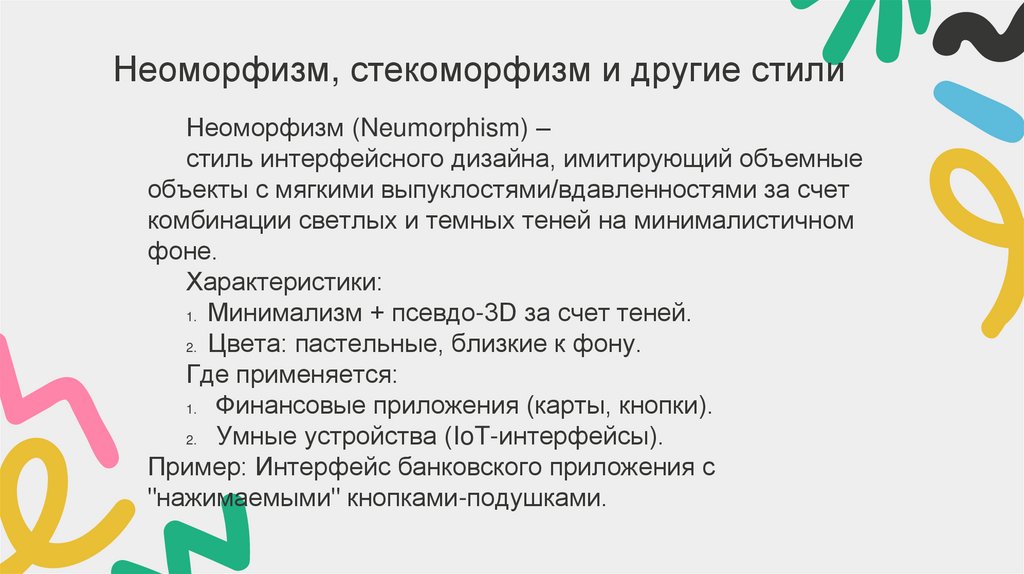 Неоморфизм, стекоморфизм и другие стили

Неоморфизм (Neumorphism) –
стиль интерфейсного дизайна, имитирующий объемные объекты с мягкими выпуклостями/вдавленностями за счет комбинации светлых и темных теней на минималистичном фоне.

Характеристики:
1. Минимализм + псевдо-3D за счет теней.
2. Цвета: пастельные, близкие к фону.

Где применяется:
1. Финансовые приложения (карты, кнопки).
2. Умные устройства (IoT-интерфейсы).

Пример: Интерфейс банковского приложения с "нажимаемыми" кнопками-подушками.